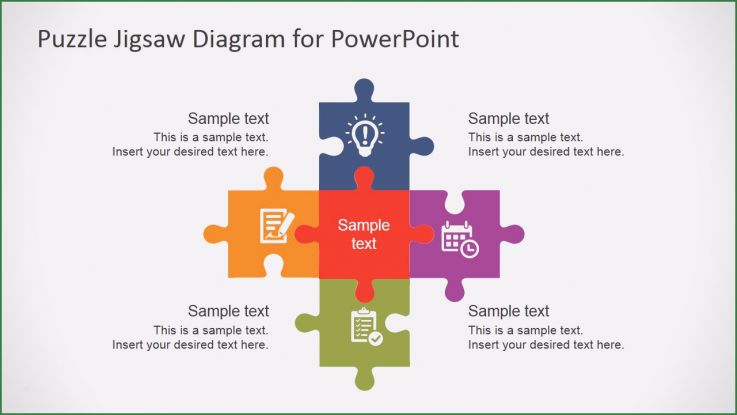 Puzzle Jigsaw Diagram for PowerPoint

Sample text
This is a sample text.
Insert your desired text here.

Sample text
This is a sample text.
Insert your desired text here.

Sample text

Sample text
This is a sample text.
Insert your desired text here.

Sample text
This is a sample text.
Insert your desired text here.